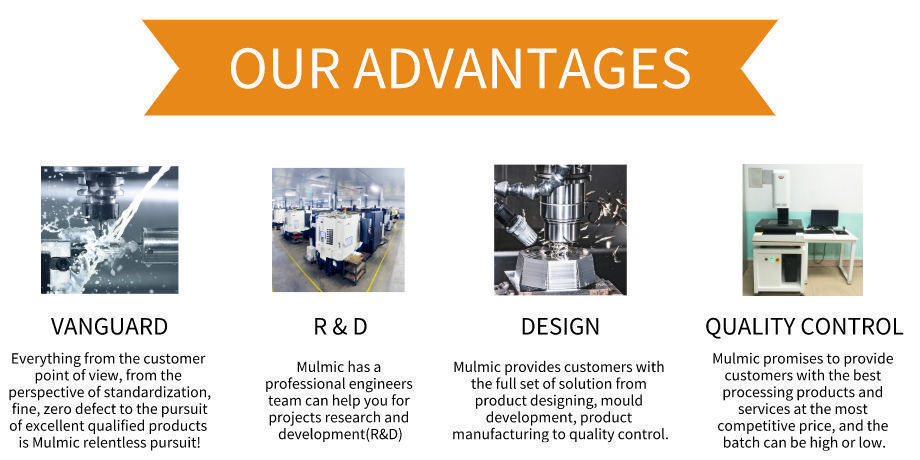 OUR ADVANTAGES

VANGUARD

Everything from the customer point of view, from the perspective of standardization, fine, zero defect to the pursuit of excellent qualified products is Mulmic relentless pursuit!

R & D

Mulmic has a professional engineers team can help you for projects research and development(R&D)

DESIGN

Mulmic provides customers with the full set of solution from product designing, mould development, product manufacturing to quality control.

QUALITY CONTROL

Mulmic promises to provide customers with the best processing products and services at the most competitive price, and the batch can be high or low.